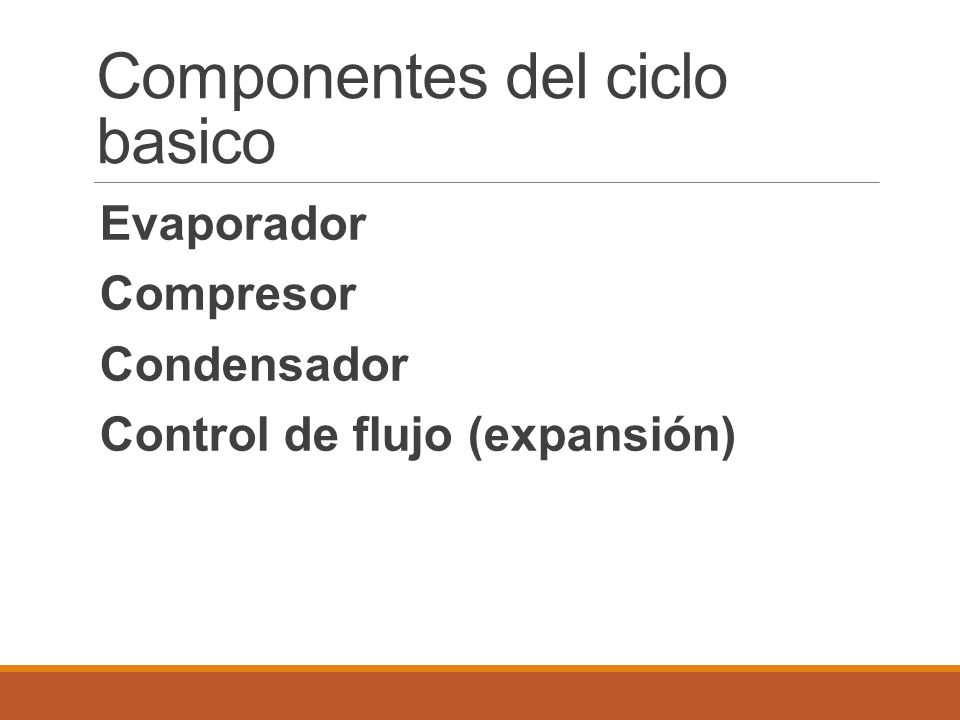 Componentes del ciclo basico

Evaporador

Compresor

Condensador

Control de flujo (expansión)